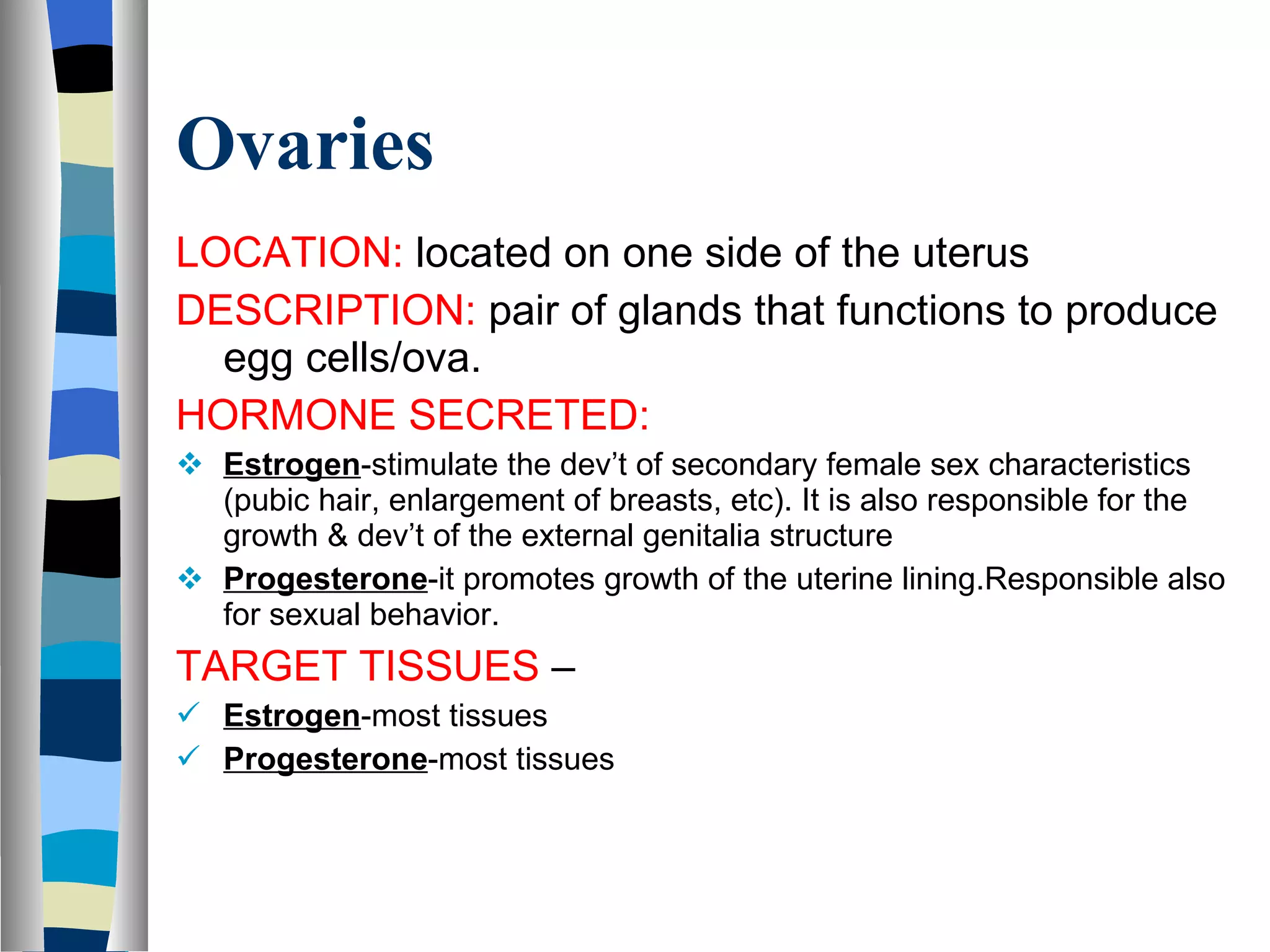 Ovaries

LOCATION: located on one side of the uterus

DESCRIPTION: pair of glands that functions to produce egg cells/ova.

HORMONE SECRETED:

❖ Estrogen-stimulate the dev't of secondary female sex characteristics (pubic hair, enlargement of breasts, etc). It is also responsible for the growth & dev't of the external genitalia structure

❖ Progesterone-it promotes growth of the uterine lining.Responsible also for sexual behavior.

TARGET TISSUES –

✓ Estrogen-most tissues

✓ Progesterone-most tissues